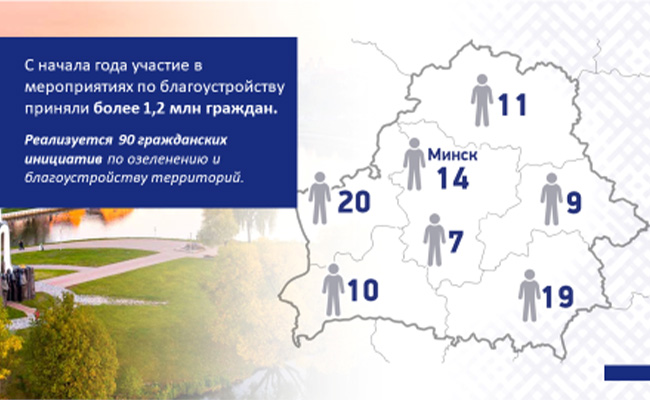 С начала года участие в мероприятиях по благоустройству приняли более 1,2 млн граждан.

Реализуется 90 гражданских инициатив по озеленению и благоустройству территорий.

11

Минск
14

20

9

7

10

19